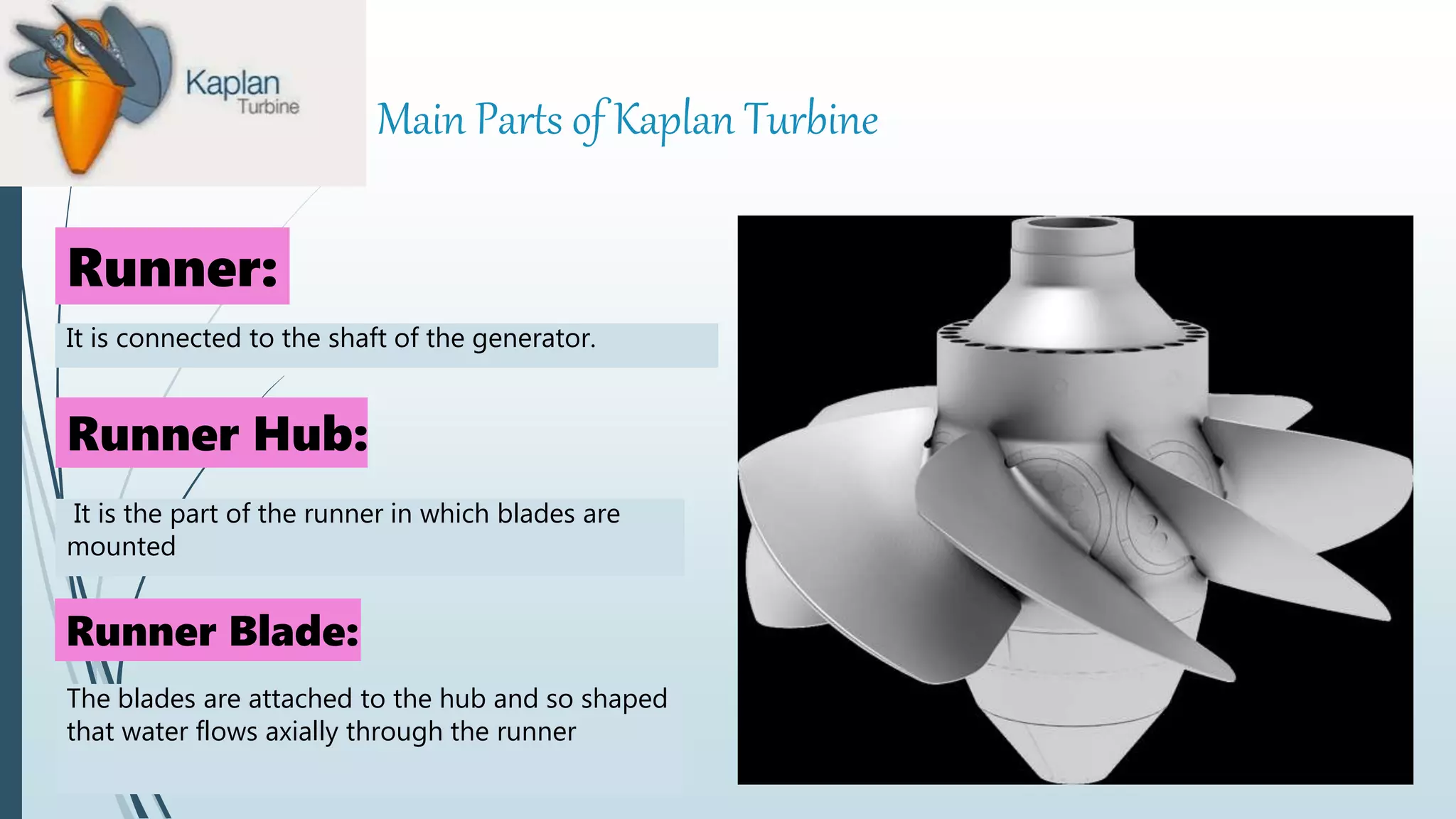 Kaplan
Turbine

Main Parts of Kaplan Turbine

Runner:

It is connected to the shaft of the generator.

Runner Hub:

It is the part of the runner in which blades are mounted

Runner Blade:

The blades are attached to the hub and so shaped that water flows axially through the runner